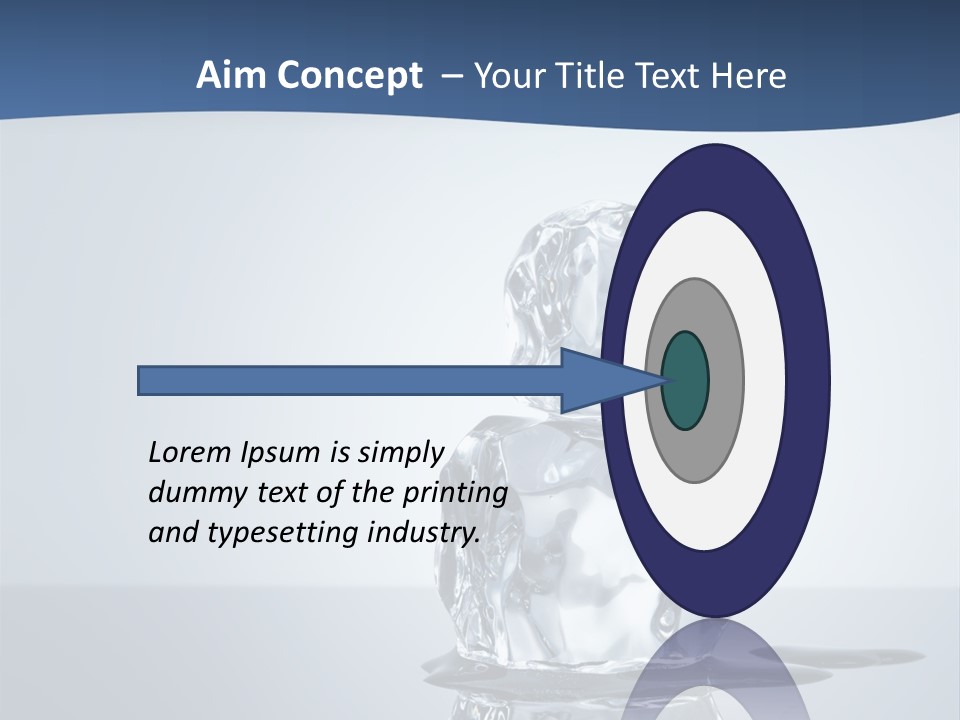 Aim Concept – Your Title Text Here

Lorem Ipsum is simply dummy text of the printing and typesetting industry.